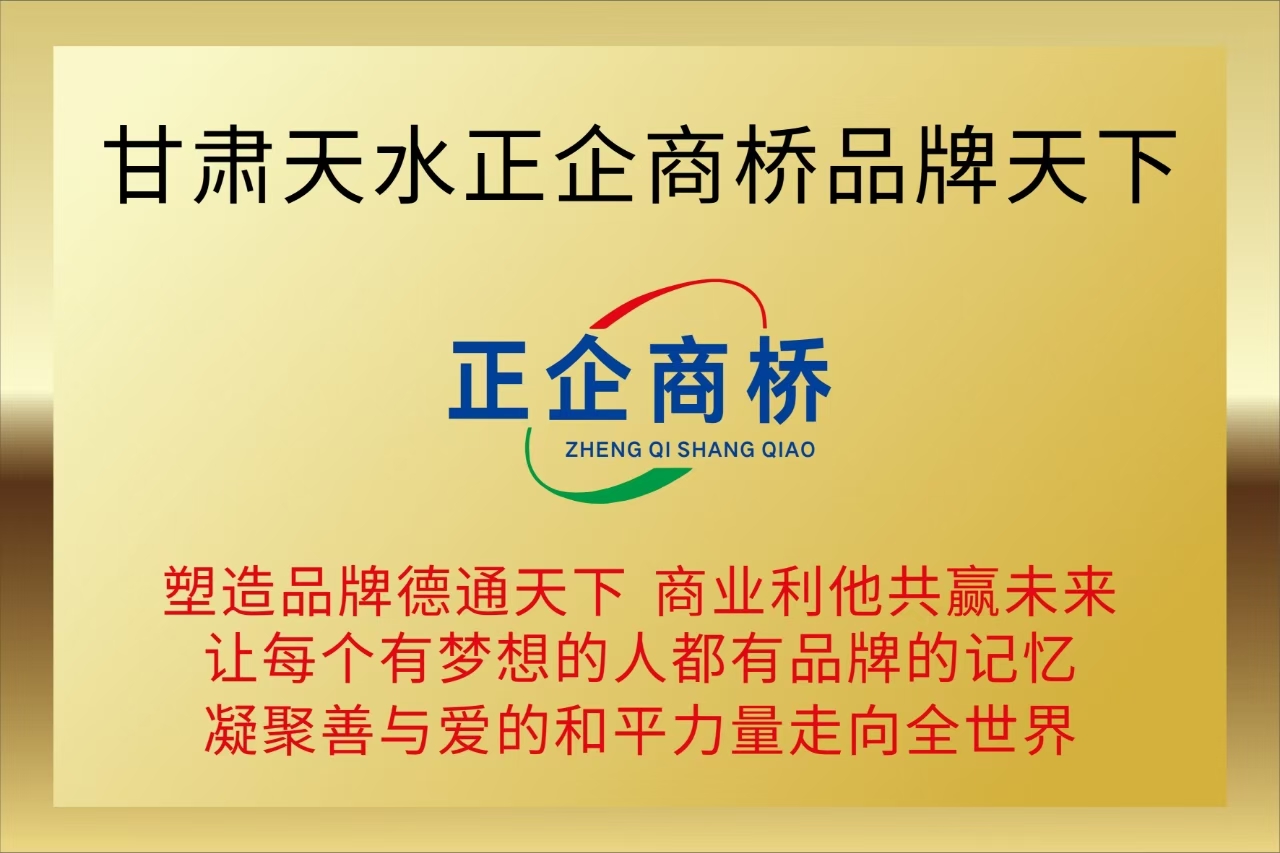 甘肃天水正企商桥品牌天下

正企商桥
ZHENG QI SHANG QIAO

塑造品牌德通天下 商业利他共赢未来
让每个有梦想的人都有品牌的记忆
凝聚善与爱的和平力量走向全世界